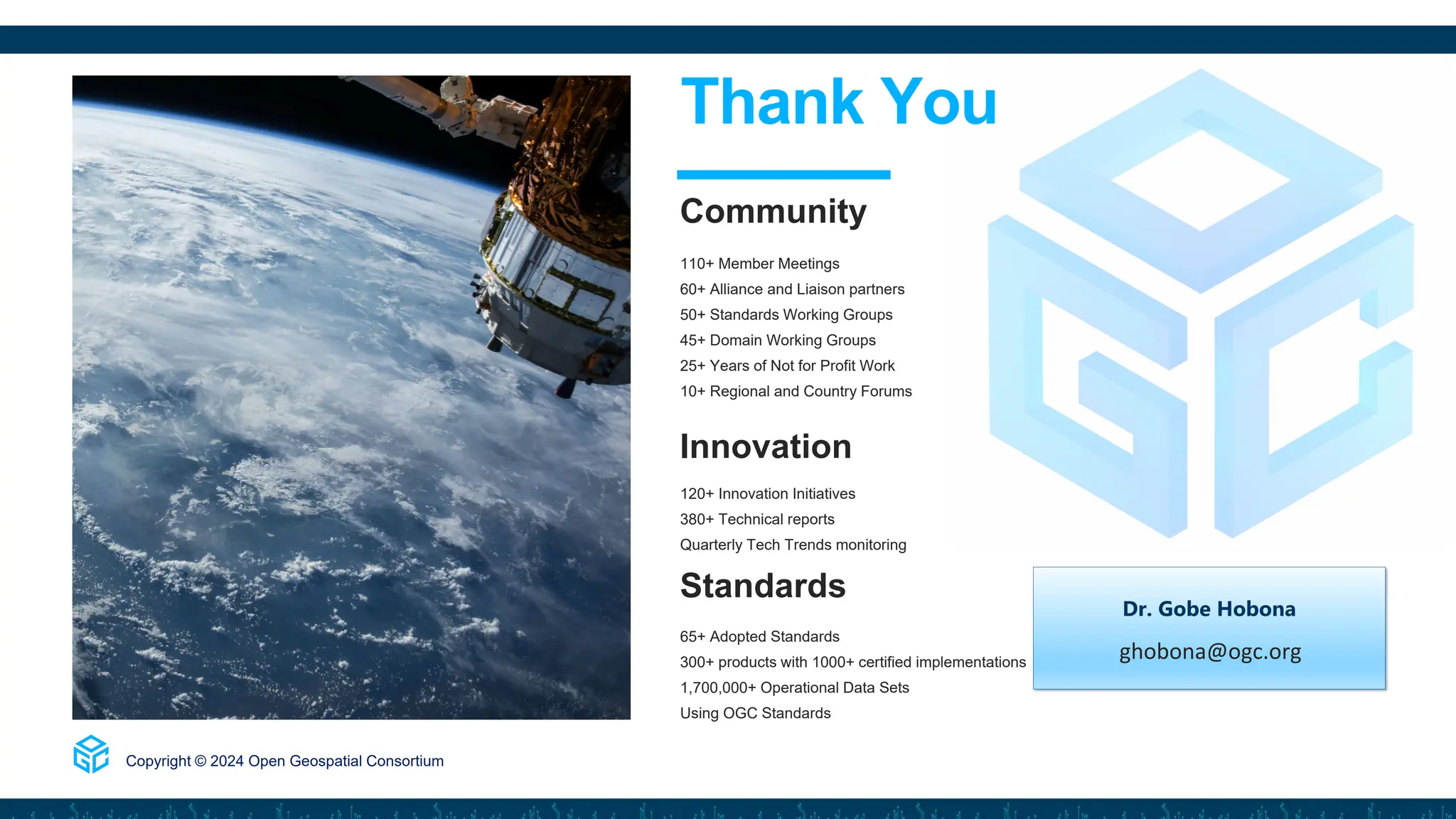 Thank You

Community

110+ Member Meetings
60+ Alliance and Liaison partners
50+ Standards Working Groups
45+ Domain Working Groups
25+ Years of Not for Profit Work
10+ Regional and Country Forums

Innovation

120+ Innovation Initiatives
380+ Technical reports
Quarterly Tech Trends monitoring

Standards

65+ Adopted Standards
300+ products with 1000+ certified implementations
1,700,000+ Operational Data Sets
Using OGC Standards

Dr. Gobe Hobona
ghobona@ogc.org

Copyright © 2024 Open Geospatial Consortium